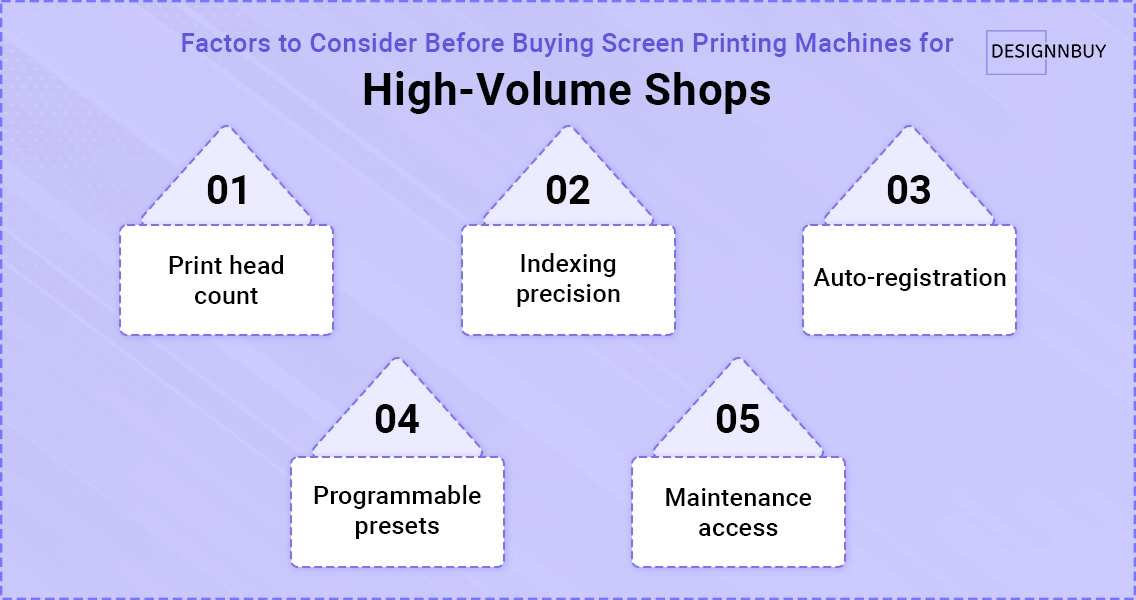 Factors to Consider Before Buying Screen Printing Machines for

DESIGNNBUY

High-Volume Shops

01

Print head count

02

Indexing precision

03

Auto-registration

04

Programmable presets

05

Maintenance access